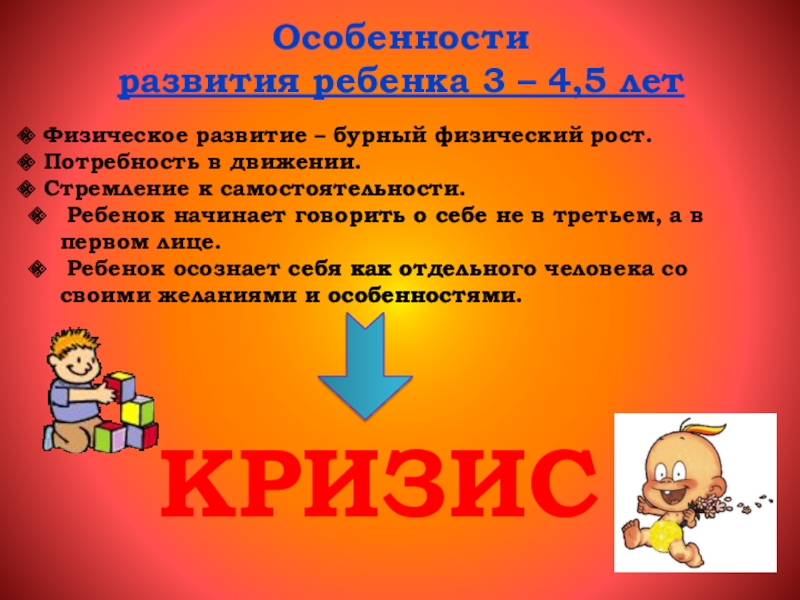 Особенности
развития ребенка 3 – 4,5 лет

Физическое развитие – бурный физический рост.
Потребность в движении.
Стремление к самостоятельности.
Ребенок начинает говорить о себе не в третьем, а в первом лице.
Ребенок осознает себя как отдельного человека со своими желаниями и особенностями.

КРИЗИС